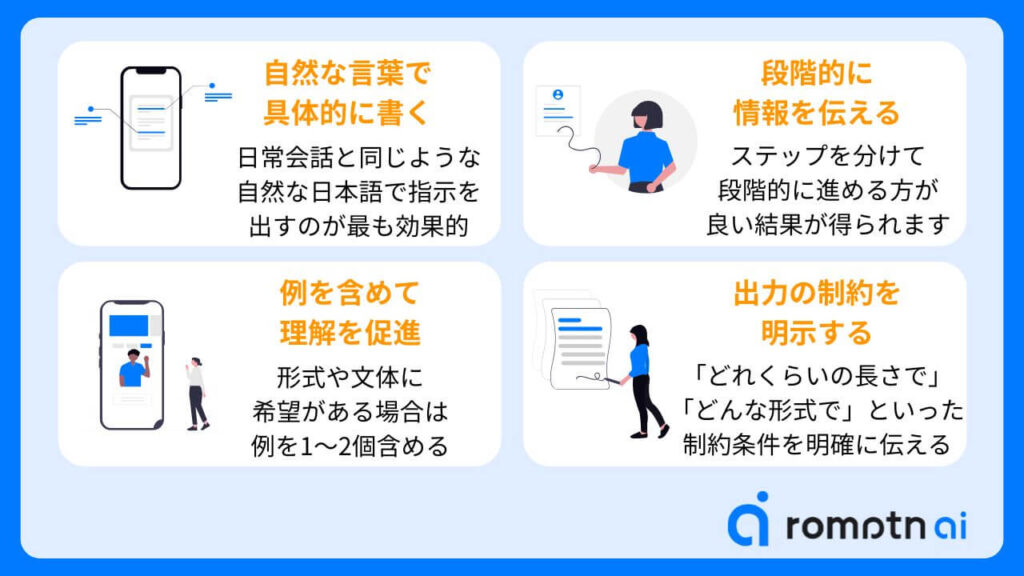 自然な言葉で
具体的に書く

日常会話と同じような
自然な日本語で指示を
出すのが最も効果的

段階的に
情報を伝える

ステップを分けて
段階的に進める方が
良い結果が得られます

例を含めて
理解を促進

形式や文体に
希望がある場合は
例を1〜2個含める

出力の制約を
明示する

「どれくらいの長さで」
「どんな形式で」といった
制約条件を明確に伝える

romptn ai